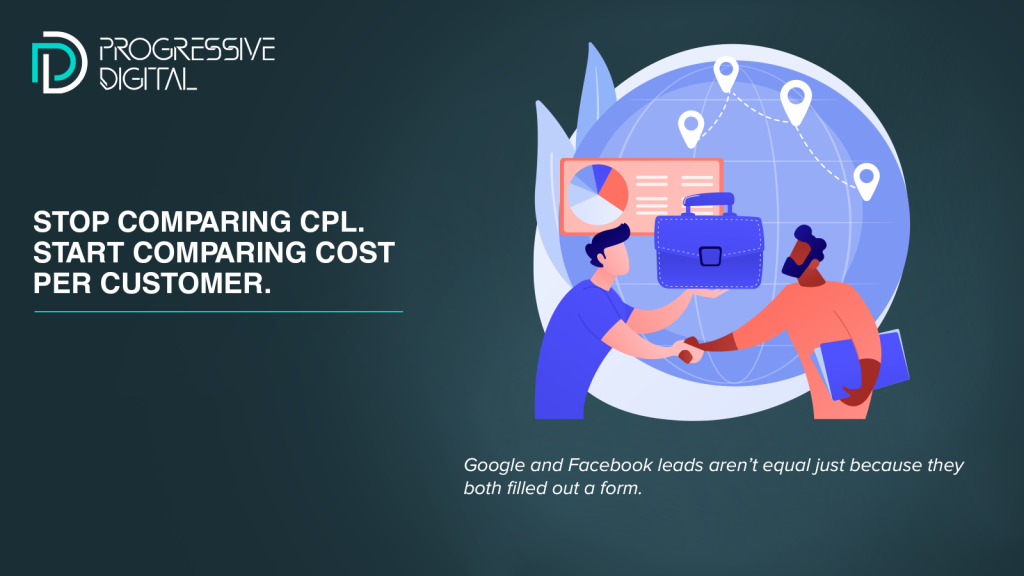 PROGRESSIVE DIGITAL

STOP COMPARING CPL. START COMPARING COST PER CUSTOMER.

Google and Facebook leads aren't equal just because they both filled out a form.